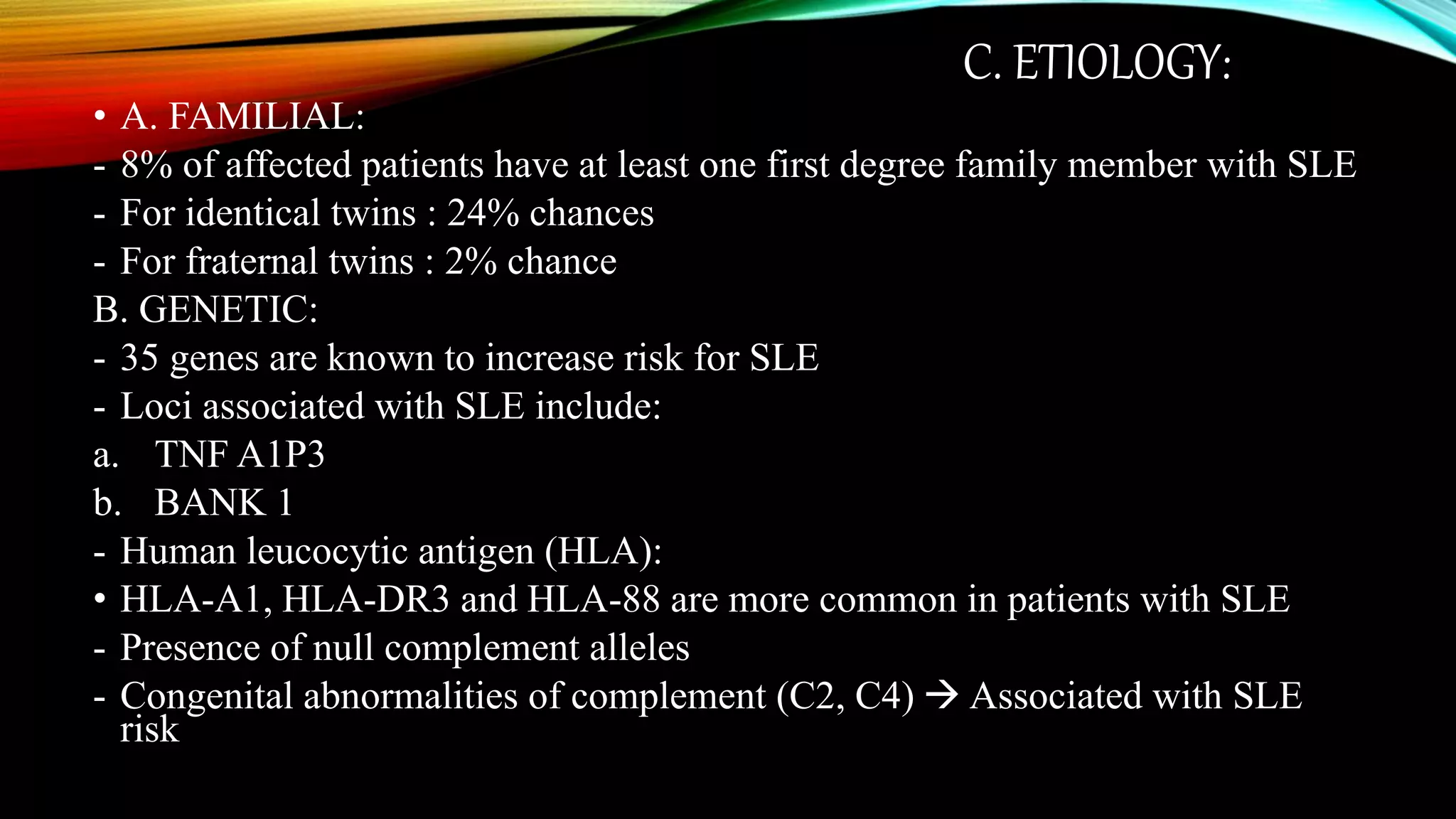 C. ETIOLOGY:

• A. FAMILIAL:
- 8% of affected patients have at least one first degree family member with SLE
- For identical twins : 24% chances
- For fraternal twins : 2% chance
B. GENETIC:
- 35 genes are known to increase risk for SLE
- Loci associated with SLE include:
a. TNF A1P3
b. BANK 1
- Human leucocytic antigen (HLA):
• HLA-A1, HLA-DR3 and HLA-88 are more common in patients with SLE
- Presence of null complement alleles
- Congenital abnormalities of complement (C2, C4) → Associated with SLE risk